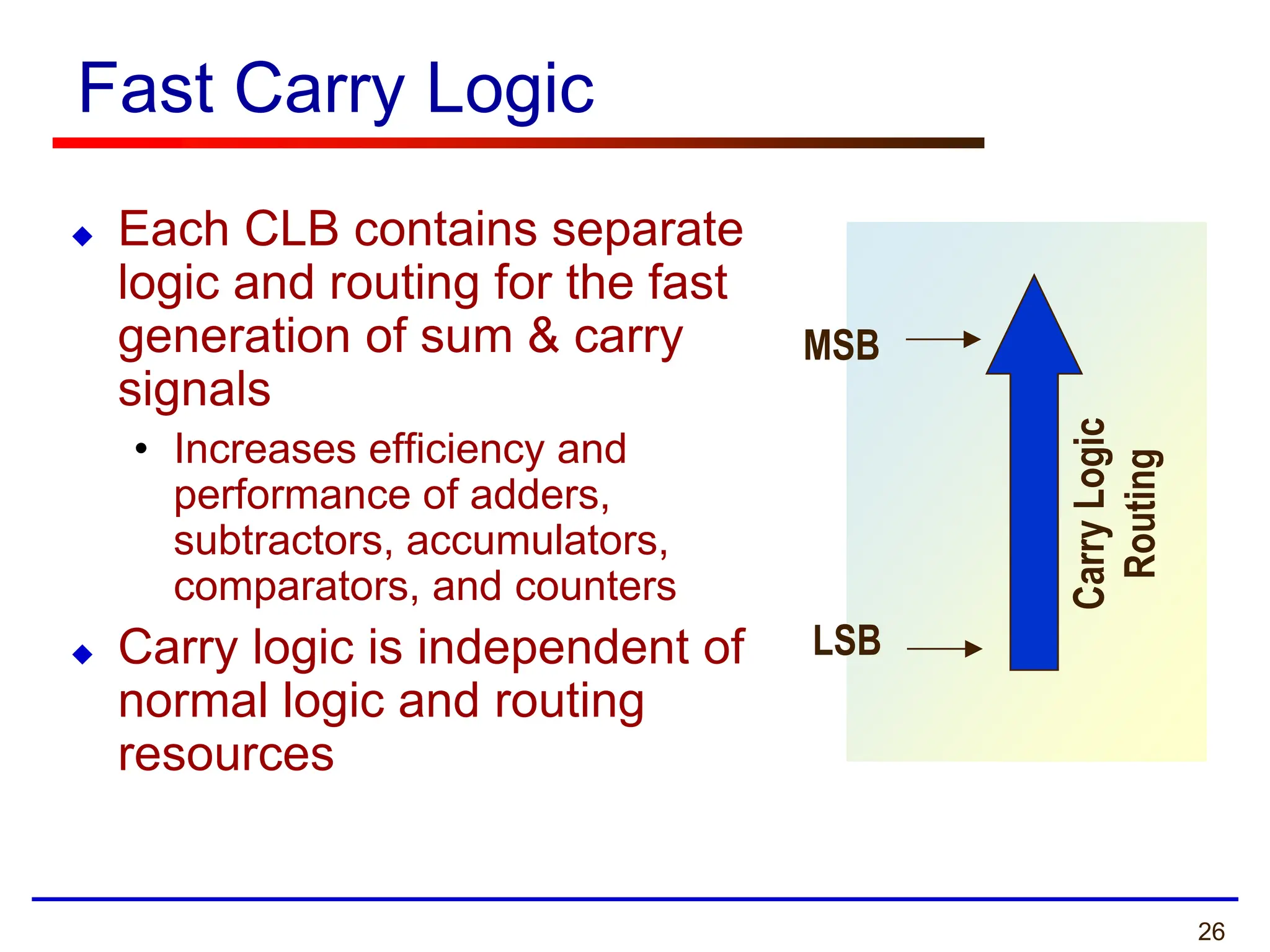 Fast Carry Logic

◆ Each CLB contains separate logic and routing for the fast generation of sum & carry signals

• Increases efficiency and performance of adders, subtractors, accumulators, comparators, and counters

◆ Carry logic is independent of normal logic and routing resources

MSB

LSB

Carry Logic Routing

26